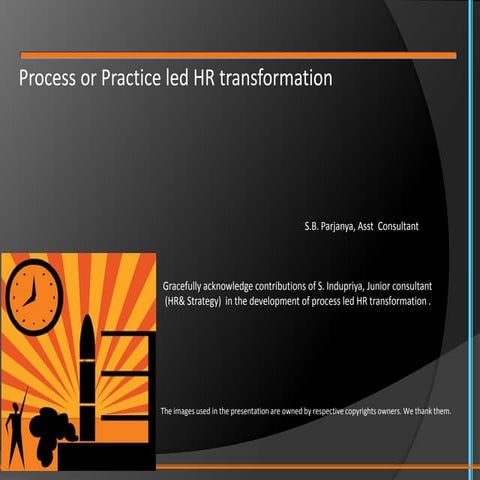 Process or Practice led HR transformation

S.B. Parjanya, Asst Consultant

Gracefully acknowledge contributions of S. Indupriya, Junior consultant (HR& Strategy) in the development of process led HR transformation .

The images used in the presentation are owned by respective copyrights owners. We thank them.